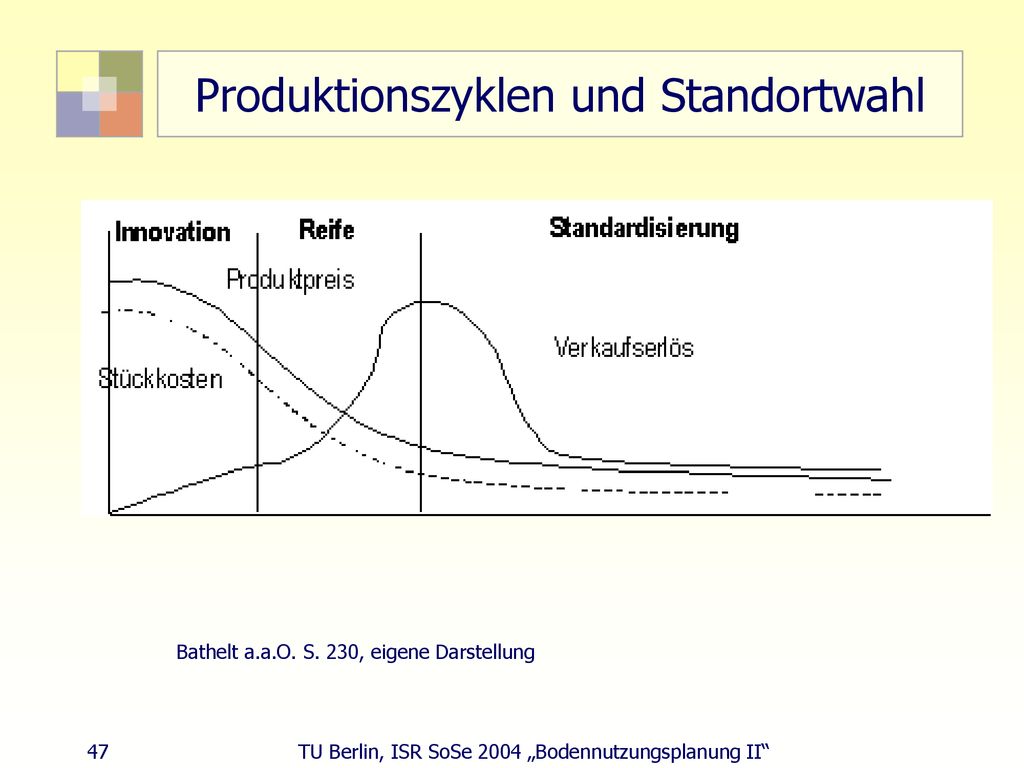 Produktionszyklen und Standortwahl

Innovation
Reife
Standardisierung
Produktpreis
Verkaufserlös
Stückkosten

Bathelt a.a.O. S. 230, eigene Darstellung

47

TU Berlin, ISR SoSe 2004 „Bodennutzungsplanung II“